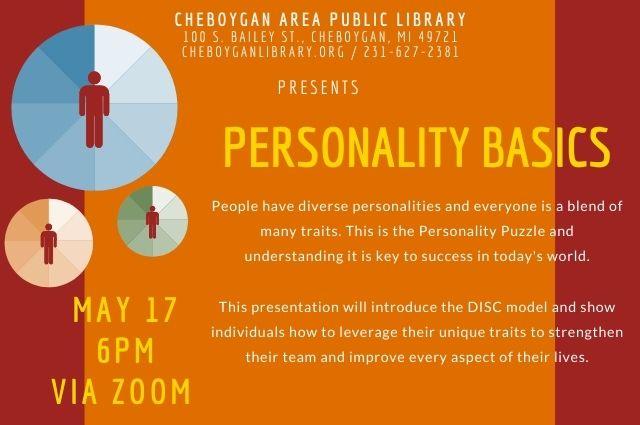 CHEBOYGAN AREA PUBLIC LIBRARY
100 S. BAILEY ST., CHEBOYGAN, MI 49721
CHEBOYGANLIBRARY.ORG / 231-627-2381

PRESENTS

PERSONALITY BASICS

People have diverse personalities and everyone is a blend of many traits. This is the Personality Puzzle and understanding it is key to success in today's world.

This presentation will introduce the DISC model and show individuals how to leverage their unique traits to strengthen their team and improve every aspect of their lives.

MAY 17
6PM
VIA ZOOM